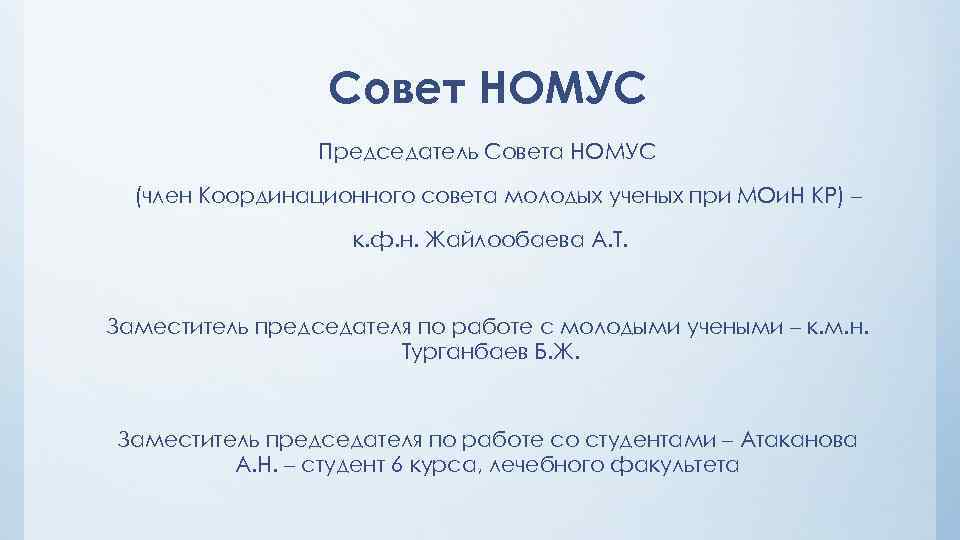 Совет НОМУС

Председатель Совета НОМУС

(член Координационного совета молодых ученых при МОиН КР) –

к.ф.н. Жайлообаева А.Т.

Заместитель председателя по работе с молодыми учеными – к.м.н. Турганбаев Б.Ж.

Заместитель председателя по работе со студентами – Атаканова А.Н. – студент 6 курса, лечебного факультета